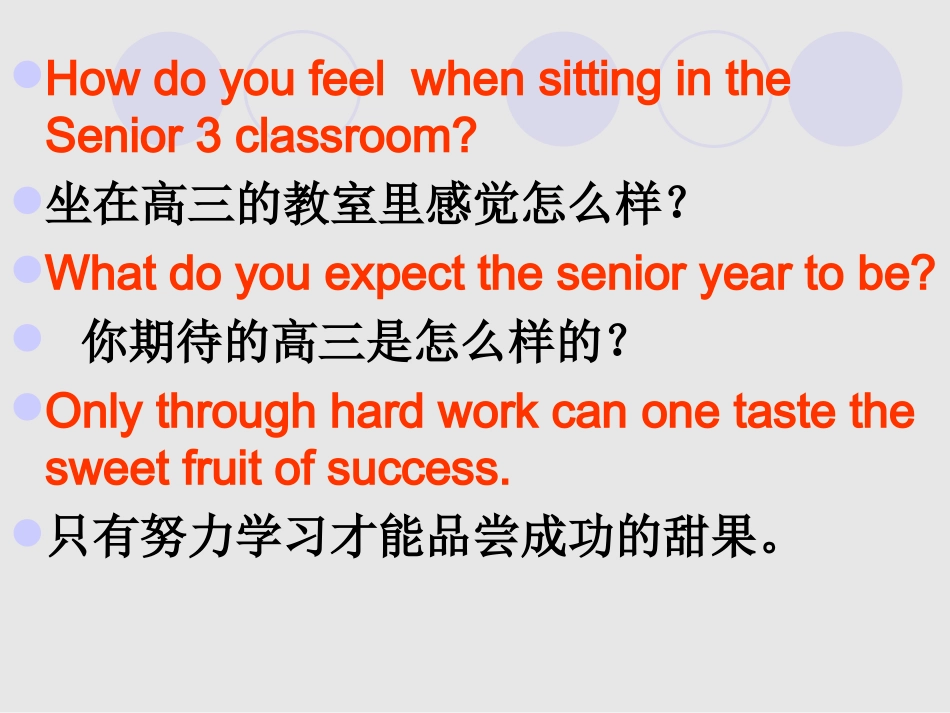 How do you feel  when sitting in the Senior 3 classroom?

坐在高三的教室里感觉怎么样?

What do you expect the senior year to be?

你期待的高三是怎么样的?

Only through hard work can one taste the sweet fruit of success.

只有努力学习才能品尝成功的甜果。